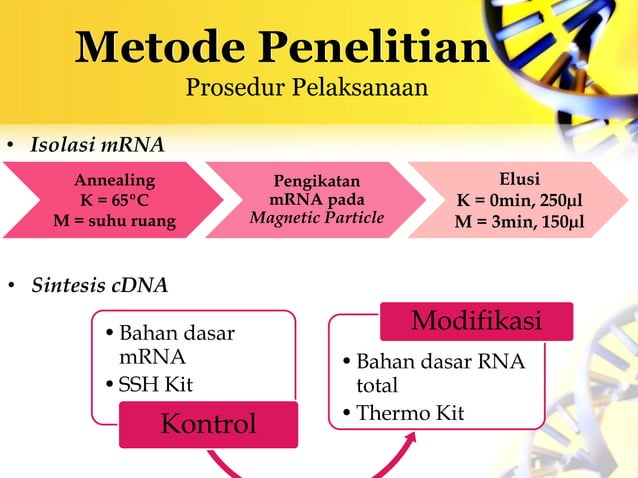 Metode Penelitian
Prosedur Pelaksanaan

• Isolasi mRNA

Annealing
K = 65°C
M = suhu ruang

Pengikatan mRNA pada Magnetic Particle

Elusi
K = 0min, 250µl
M = 3min, 150µl

• Sintesis cDNA

• Bahan dasar mRNA
• SSH Kit

Kontrol

Modifikasi

• Bahan dasar RNA total
• Thermo Kit